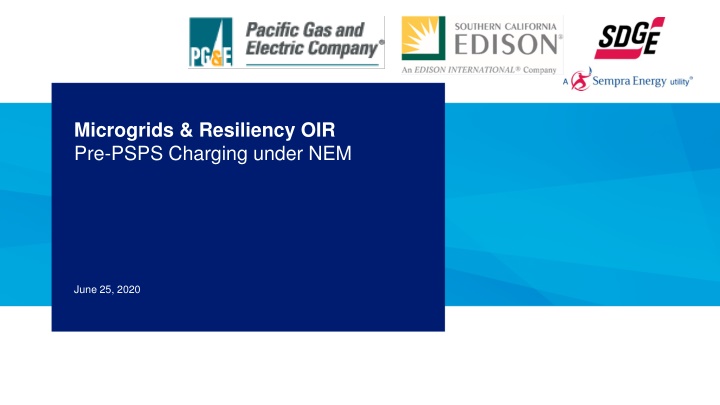 PG&E Pacific Gas and Electric Company®

SOUTHERN CALIFORNIA EDISON®
An EDISON INTERNATIONAL® Company

SDGE
A Sempra Energy utility®

Microgrids & Resiliency OIR
Pre-PSPS Charging under NEM

June 25, 2020